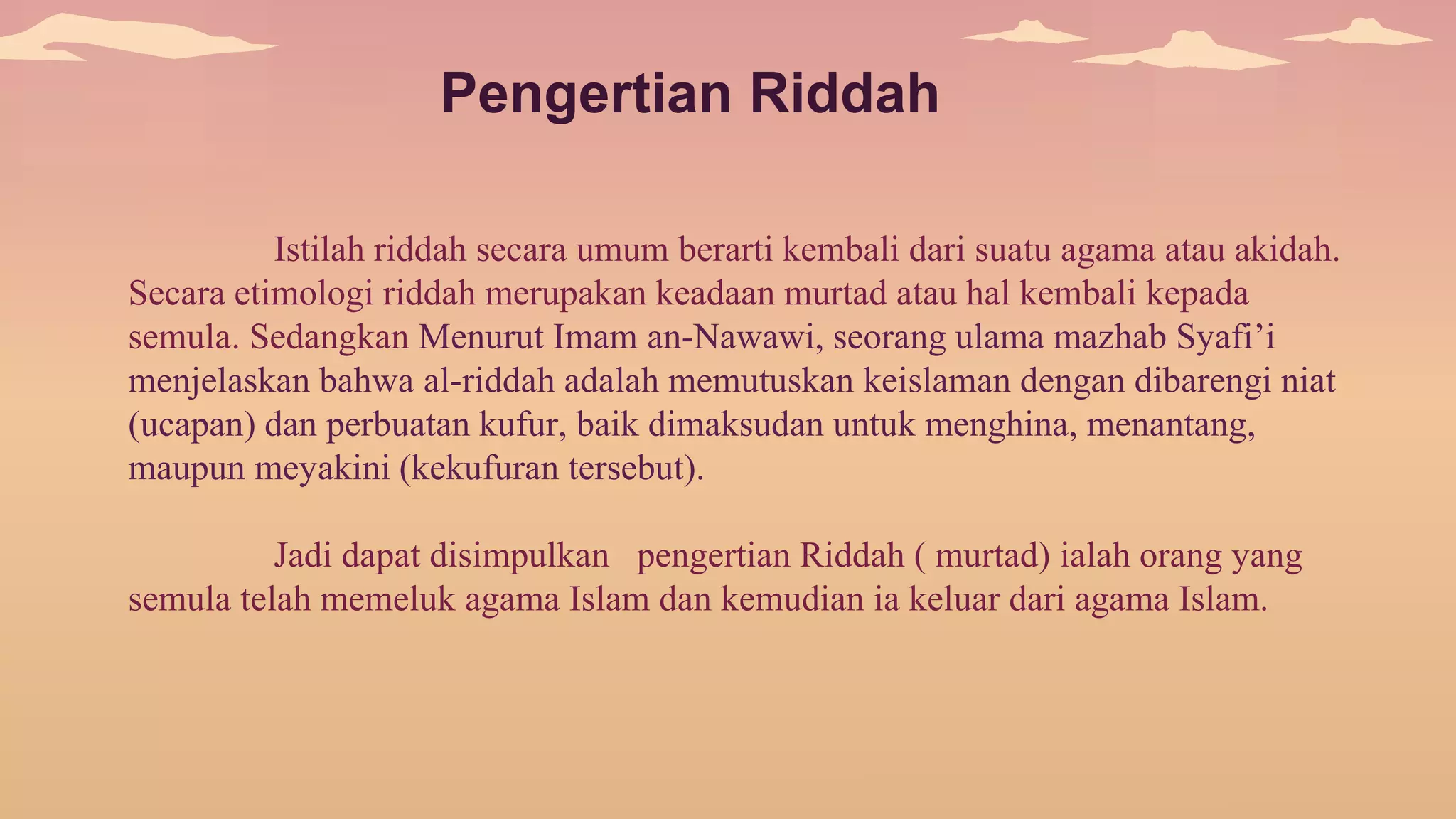 Pengertian Riddah

Istilah riddah secara umum berarti kembali dari suatu agama atau akidah. Secara etimologi riddah merupakan keadaan murtad atau hal kembali kepada semula. Sedangkan Menurut Imam an-Nawawi, seorang ulama mazhab Syafi’i menjelaskan bahwa al-riddah adalah memutuskan keislaman dengan dibarengi niat (ucapan) dan perbuatan kufur, baik dimaksudan untuk menghina, menantang, maupun meyakini (kekufuran tersebut).

Jadi dapat disimpulkan pengertian Riddah ( murtad) ialah orang yang semula telah memeluk agama Islam dan kemudian ia keluar dari agama Islam.